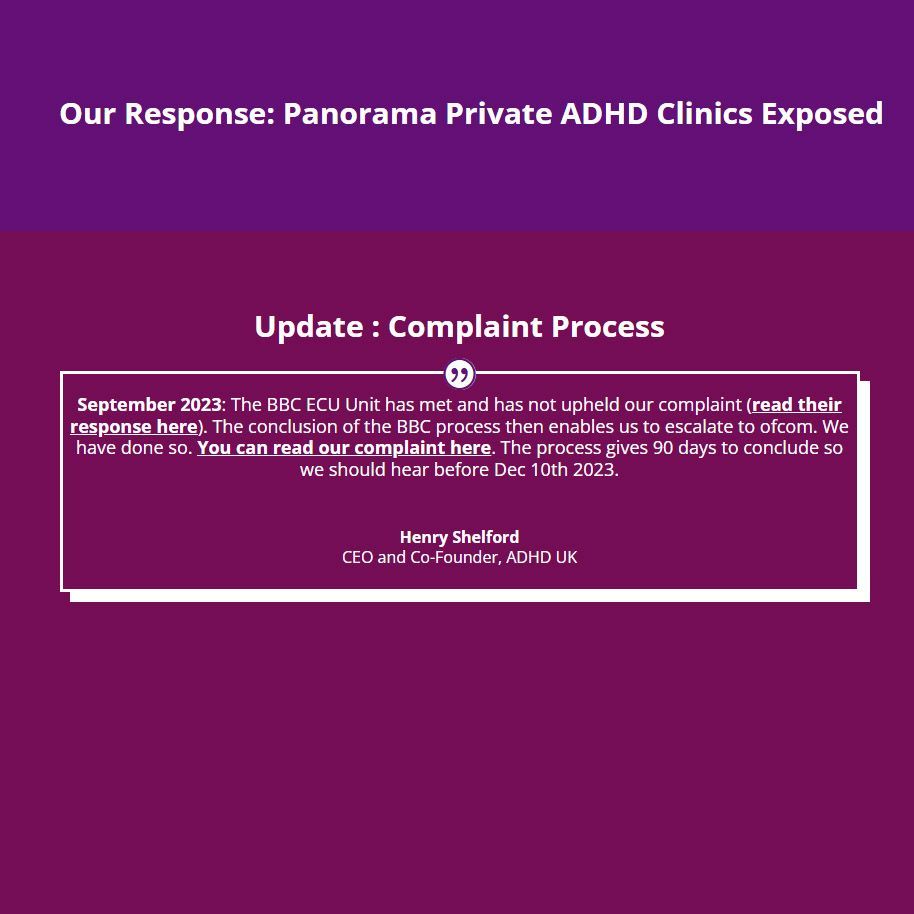 Our Response: Panorama Private ADHD Clinics Exposed

Update : Complaint Process

September 2023: The BBC ECU Unit has met and has not upheld our complaint (read their response here). The conclusion of the BBC process then enables us to escalate to ofcom. We have done so. You can read our complaint here. The process gives 90 days to conclude so we should hear before Dec 10th 2023.

Henry Shelford
CEO and Co-Founder, ADHD UK